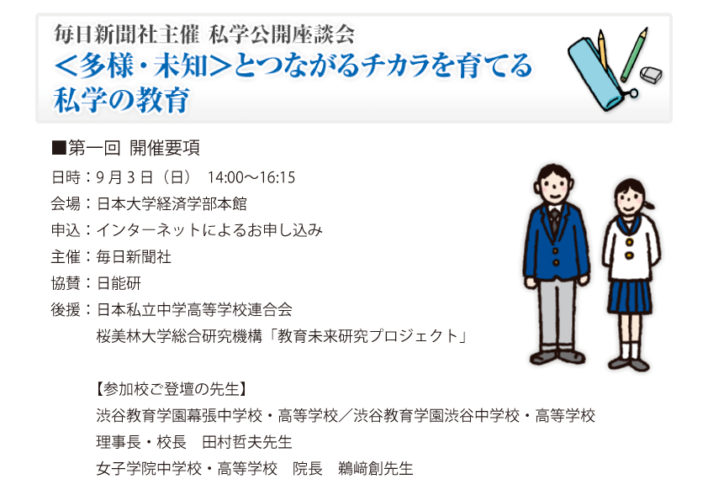 毎日新聞社主催 私学公開座談会
＜多様・未知＞とつながるチカラを育てる私学の教育

■第一回 開催要項
日時：9月3日（日） 14:00～16:15
会場：日本大学経済学部本館
申込：インターネットによるお申し込み
主催：毎日新聞社
協賛：日能研
後援：日本私立中学高等学校連合会
桜美林大学総合研究機構「教育未来研究プロジェクト」

【参加校ご登壇の先生】
渋谷教育学園幕張中学校・高等学校／渋谷教育学園渋谷中学校・高等学校
理事長・校長 田村哲夫先生
女子学院中学校・高等学校 院長 鵜﨑創先生